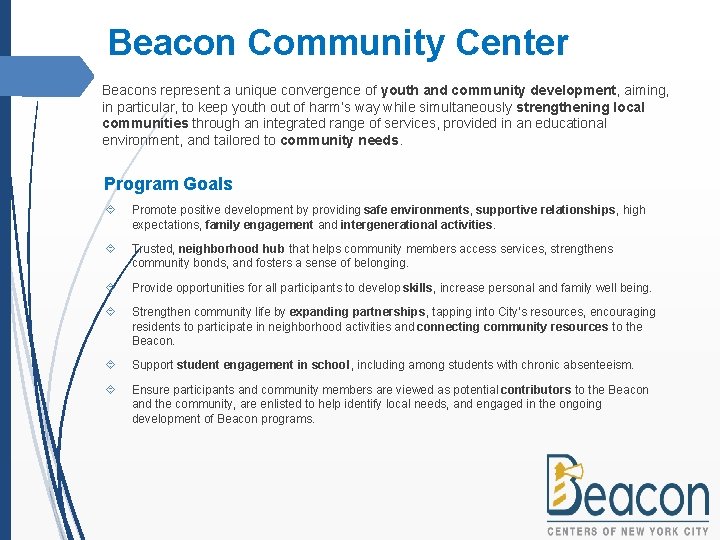 Beacon Community Center

Beacons represent a unique convergence of youth and community development, aiming, in particular, to keep youth out of harm's way while simultaneously strengthening local communities through an integrated range of services, provided in an educational environment, and tailored to community needs.

Program Goals

Promote positive development by providing safe environments, supportive relationships, high expectations, family engagement and intergenerational activities.

Trusted, neighborhood hub that helps community members access services, strengthens community bonds, and fosters a sense of belonging.

Provide opportunities for all participants to develop skills, increase personal and family well being.

Strengthen community life by expanding partnerships, tapping into City's resources, encouraging residents to participate in neighborhood activities and connecting community resources to the Beacon.

Support student engagement in school, including among students with chronic absenteeism.

Ensure participants and community members are viewed as potential contributors to the Beacon and the community, are enlisted to help identify local needs, and engaged in the ongoing development of Beacon programs.

Beacon
CENTERS OF NEW YORK CITY